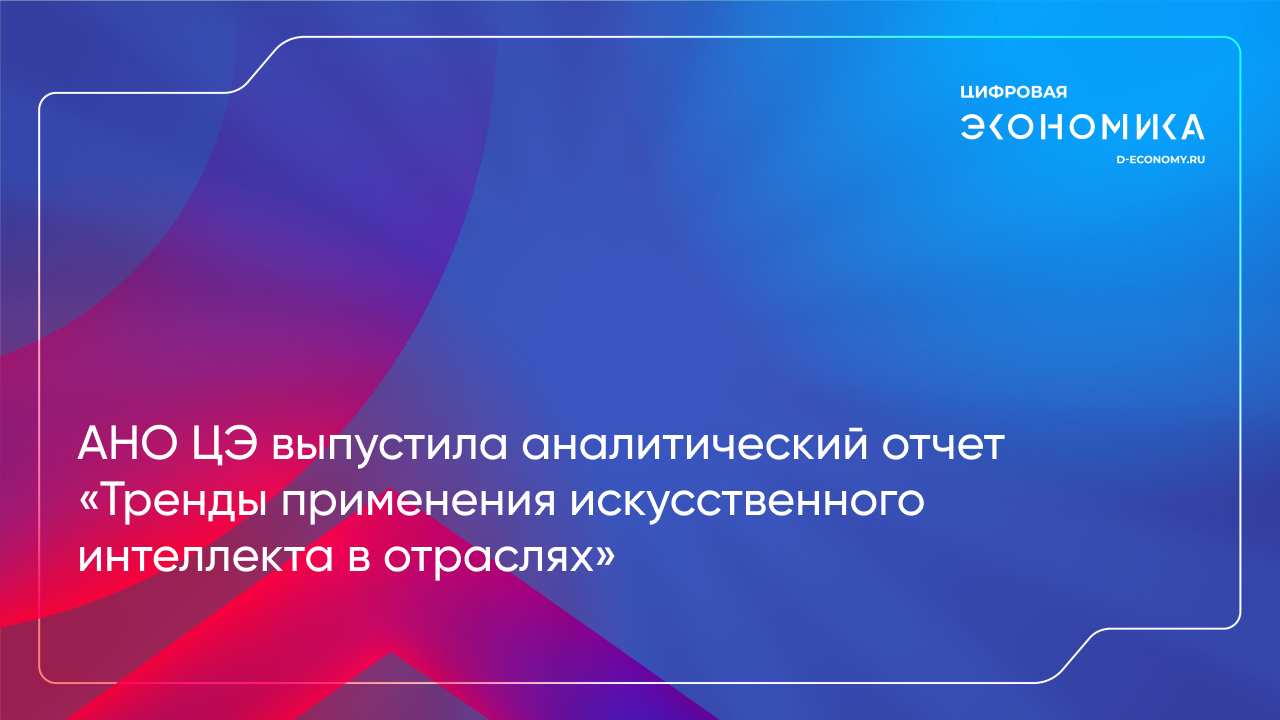 ЦИФРОВАЯ
ЭКОНОМИКА
D-ECONOMY.RU

АНО ЦЭ выпустила аналитический отчет «Тренды применения искусственного интеллекта в отраслях»